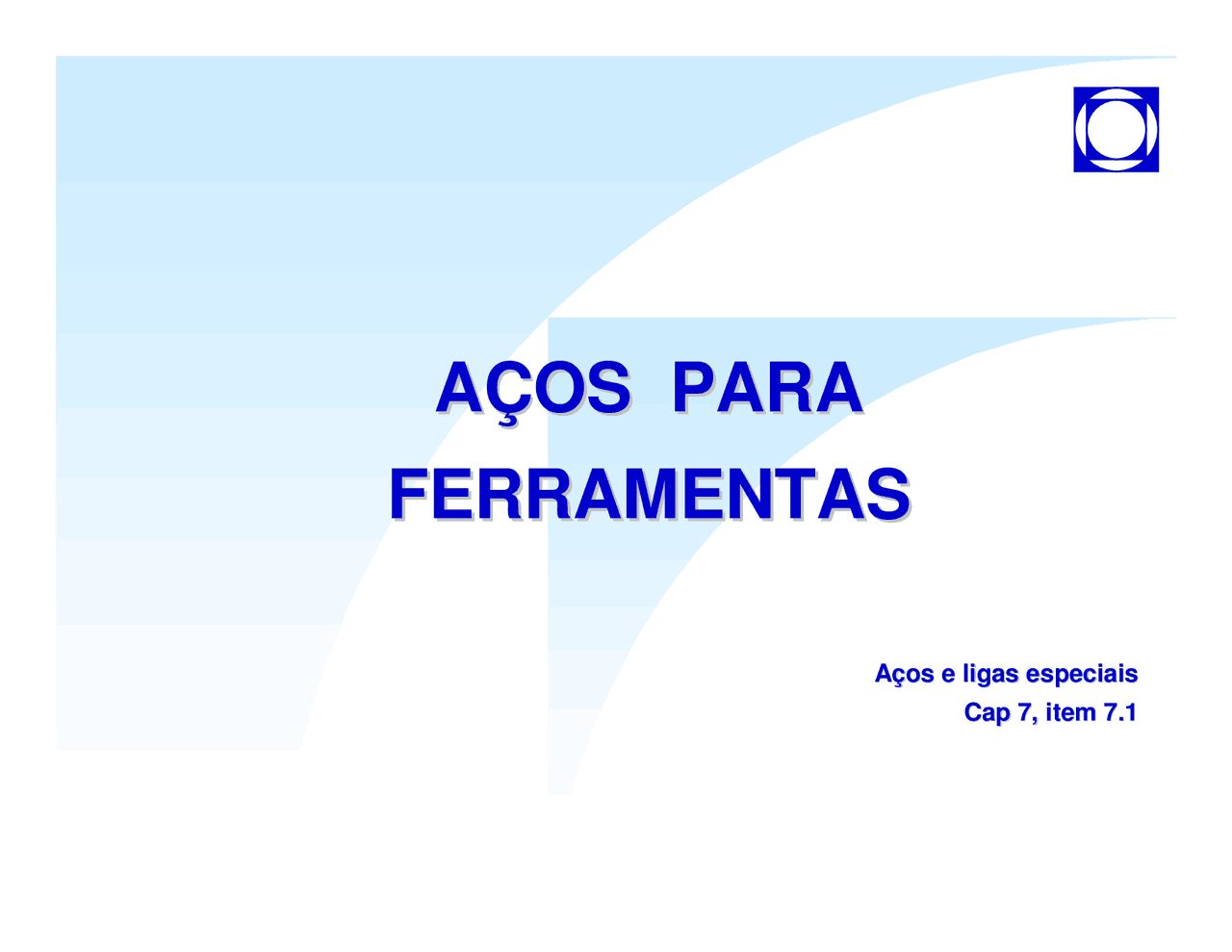 AÇOS PARA FERRAMENTAS

Aços e ligas especiais
Cap 7, item 7.1